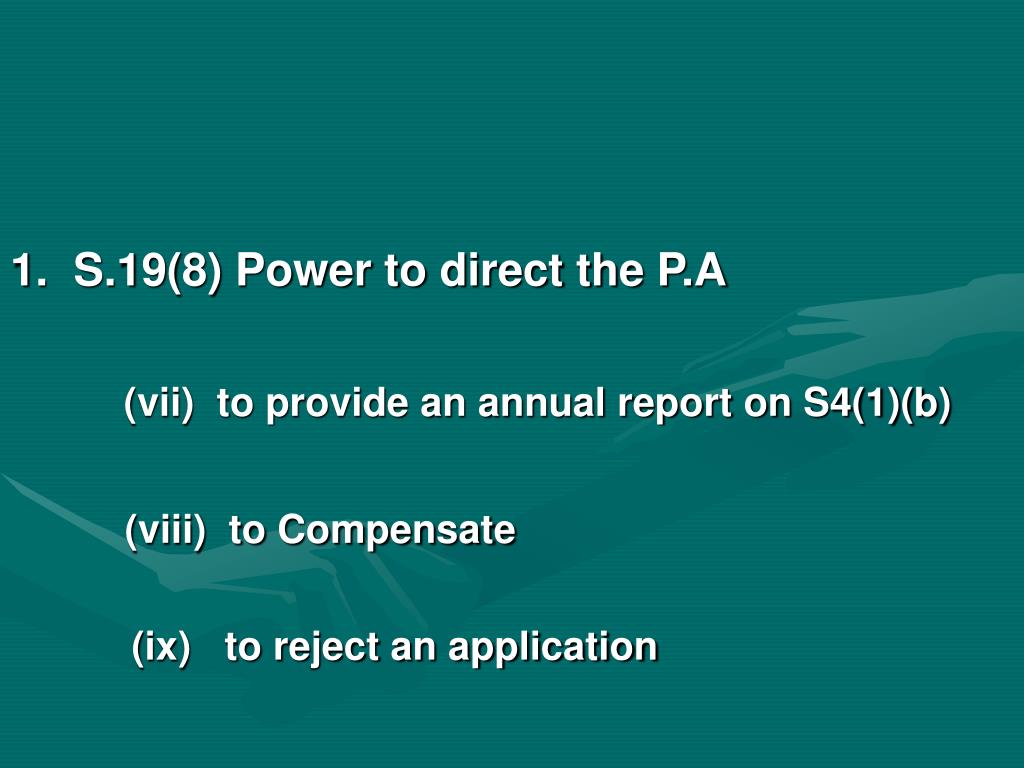 1. S.19(8) Power to direct the P.A

(vii) to provide an annual report on S4(1)(b)

(viii) to Compensate

(ix) to reject an application